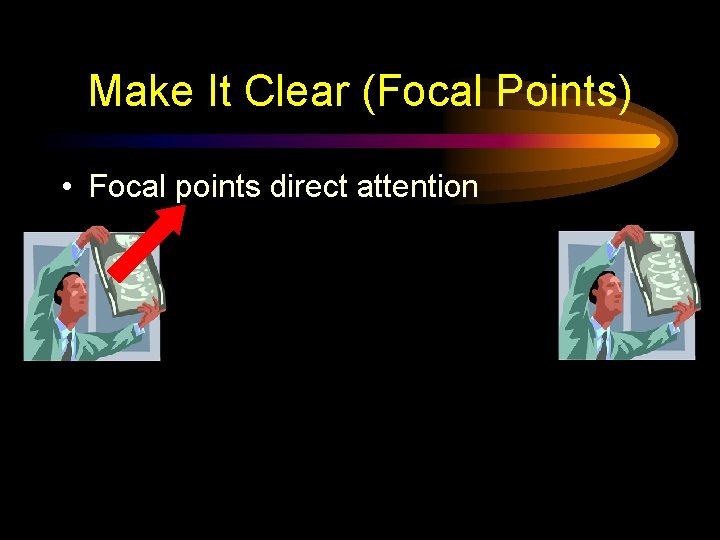 Make It Clear (Focal Points)

• Focal points direct attention